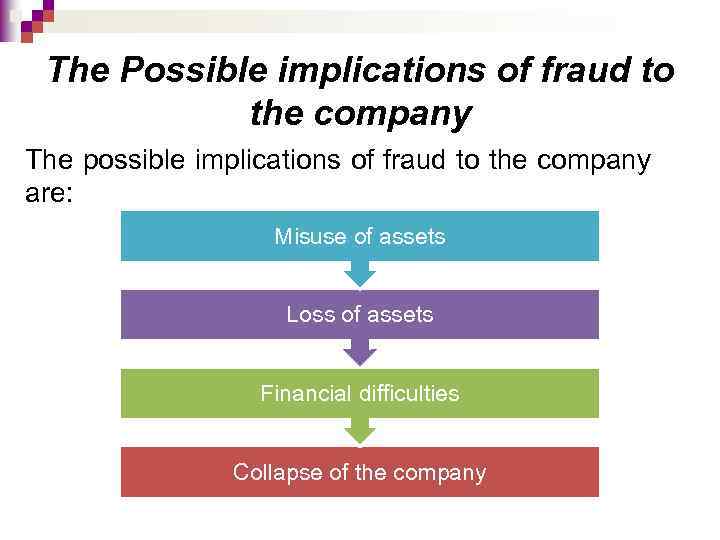 The Possible implications of fraud to the company

The possible implications of fraud to the company are:

Misuse of assets

Loss of assets

Financial difficulties

Collapse of the company